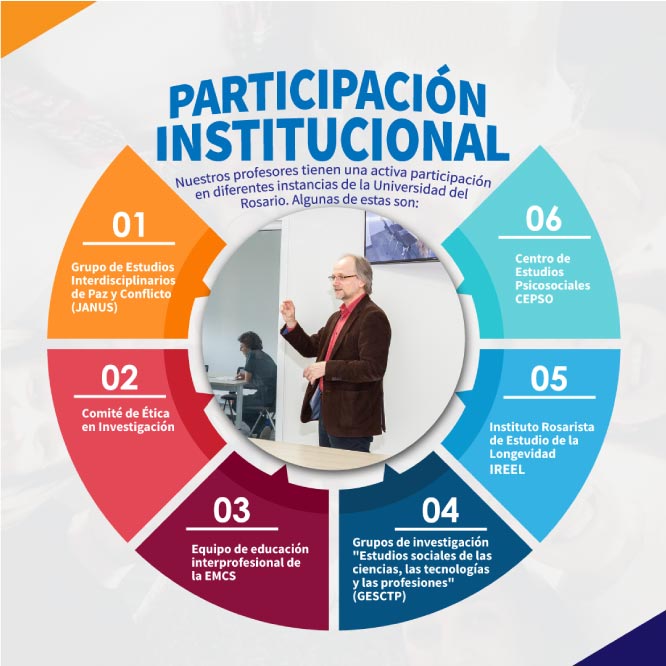 PARTICIPACIÓN INSTITUCIONAL

Nuestros profesores tienen una activa participación en diferentes instancias de la Universidad del Rosario. Algunas de estas son:

01
Grupo de Estudios Interdisciplinarios de Paz y Conflicto (JANUS)

02
Comité de Ética en Investigación

03
Equipo de educación interprofesional de la EMCS

04
Grupos de investigación "Estudios sociales de las ciencias, las tecnologías y las profesiones" (GESCTP)

05
Instituto Rosarista de Estudio de la Longevidad IREEL

06
Centro de Estudios Psicosociales CEPSO